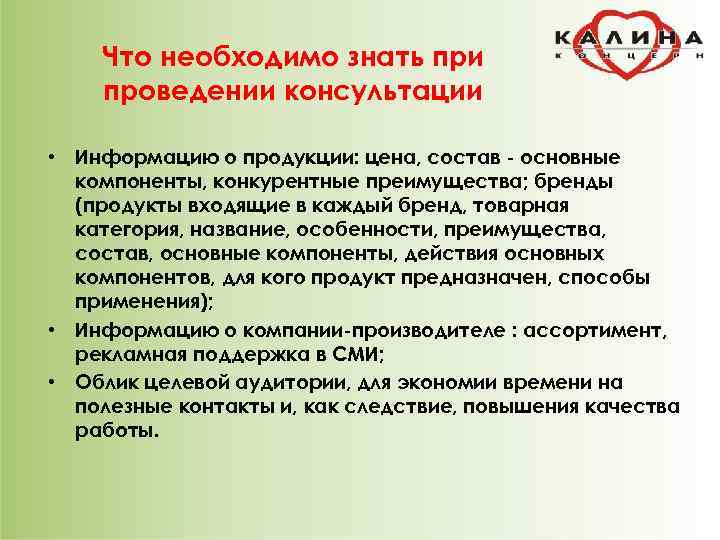 КАЛИНА
КОНЦЕРН

Что необходимо знать при проведении консультации

• Информацию о продукции: цена, состав - основные компоненты, конкурентные преимущества; бренды (продукты входящие в каждый бренд, товарная категория, название, особенности, преимущества, состав, основные компоненты, действия основных компонентов, для кого продукт предназначен, способы применения);
• Информацию о компании-производителе : ассортимент, рекламная поддержка в СМИ;
• Облик целевой аудитории, для экономии времени на полезные контакты и, как следствие, повышения качества работы.